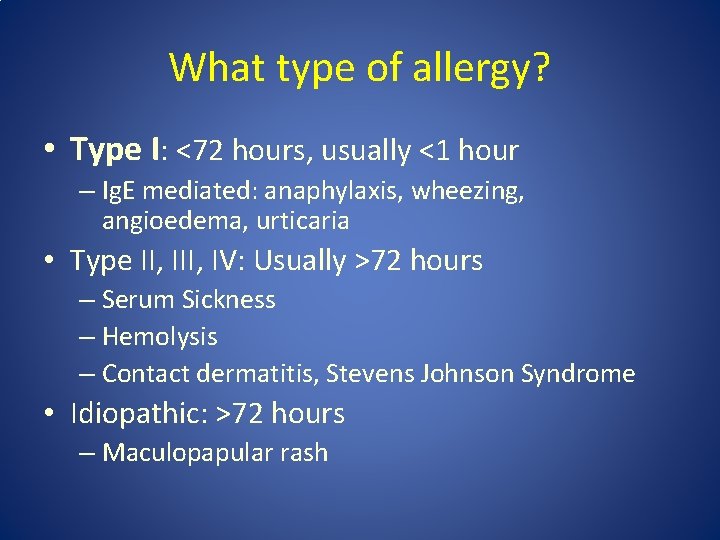 What type of allergy?

• Type I: <72 hours, usually <1 hour
– IgE mediated: anaphylaxis, wheezing, angioedema, urticaria
• Type II, III, IV: Usually >72 hours
– Serum Sickness
– Hemolysis
– Contact dermatitis, Stevens Johnson Syndrome
• Idiopathic: >72 hours
– Maculopapular rash